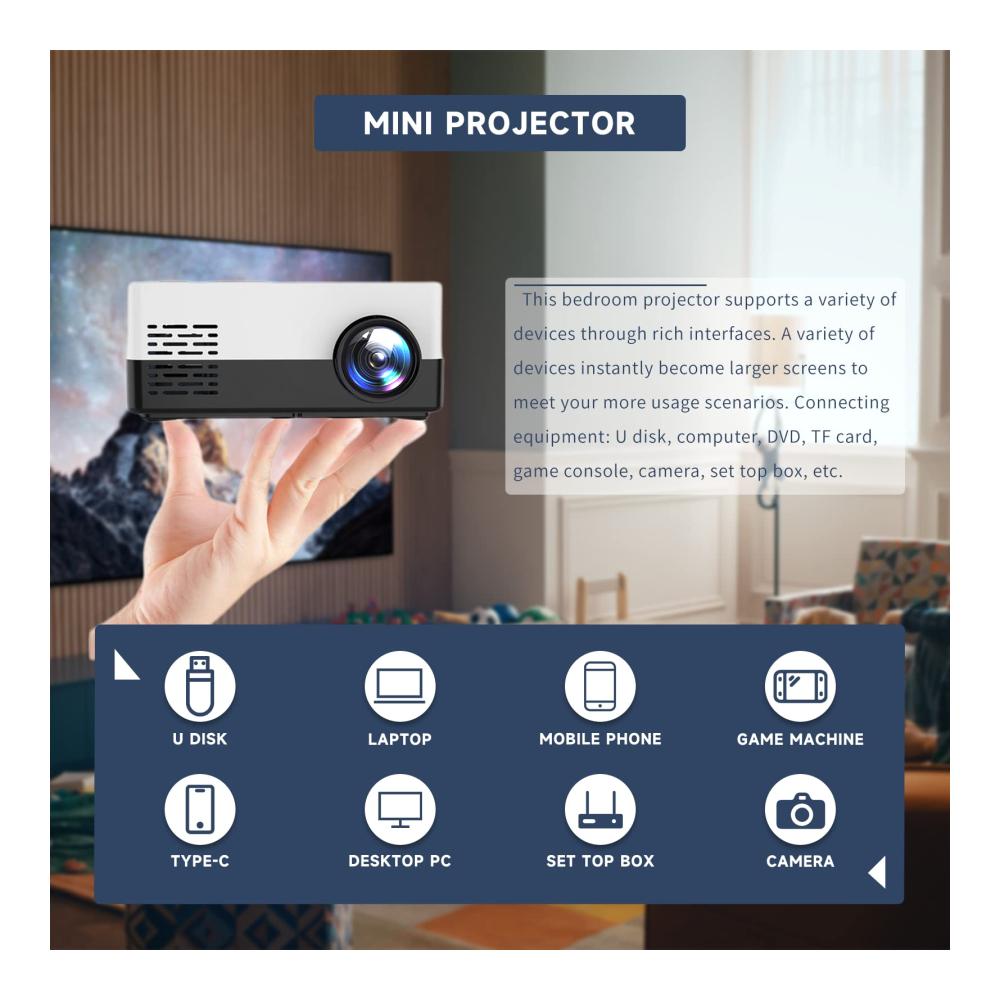 MINI PROJECTOR

This bedroom projector supports a variety of devices through rich interfaces. A variety of devices instantly become larger screens to meet your more usage scenarios. Connecting equipment: U disk, computer, DVD, TF card, game console, camera, set top box, etc.

U DISK
LAPTOP
MOBILE PHONE
GAME MACHINE
TYPE-C
DESKTOP PC
SET TOP BOX
CAMERA